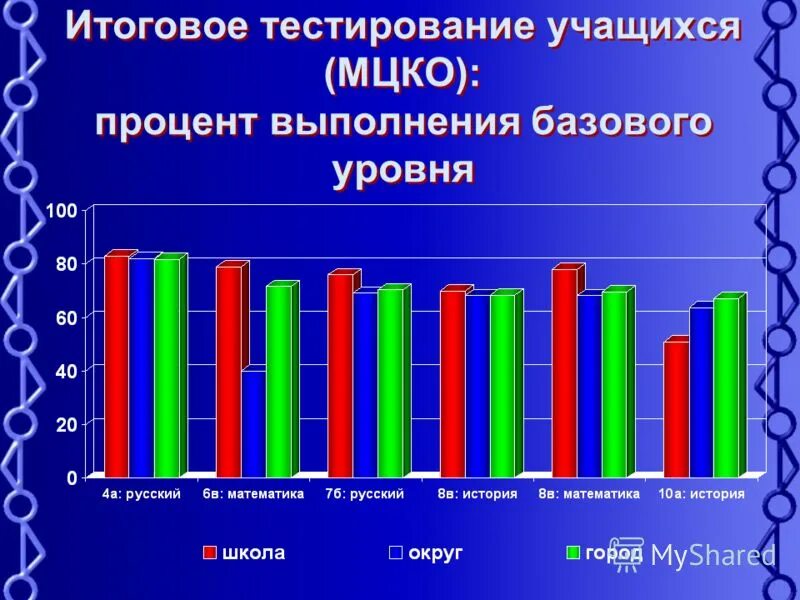 Итоговое тестирование учащихся (МЦКО): процент выполнения базового уровня

100
80
60
40
20
0

4а: русский
6в: математика
7б: русский
8в: история
8в: математика
10а: история

школа
округ
город

MyShared